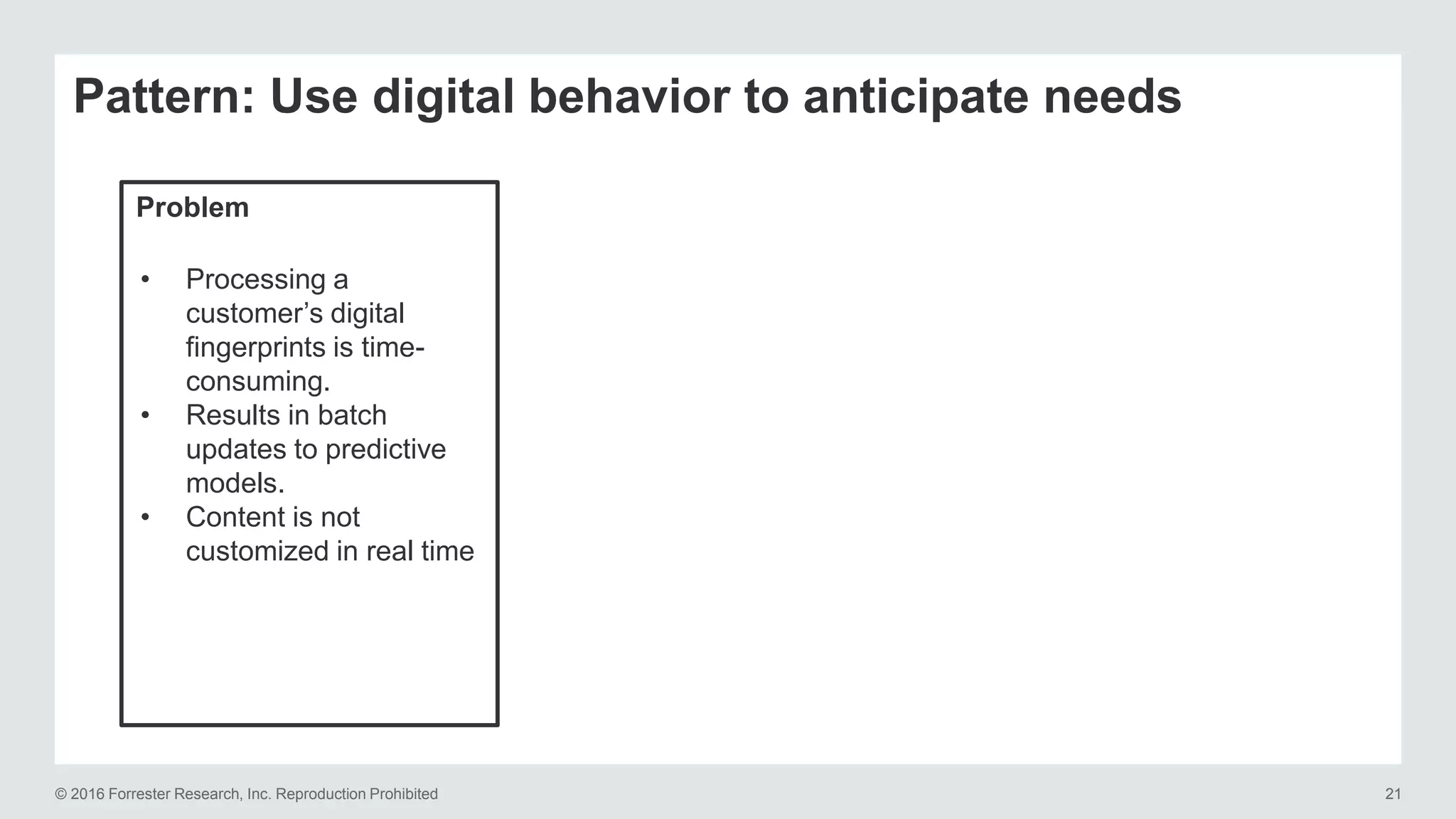 Pattern: Use digital behavior to anticipate needs

Problem

• Processing a customer's digital fingerprints is time-consuming.
• Results in batch updates to predictive models.
• Content is not customized in real time

© 2016 Forrester Research, Inc. Reproduction Prohibited

21